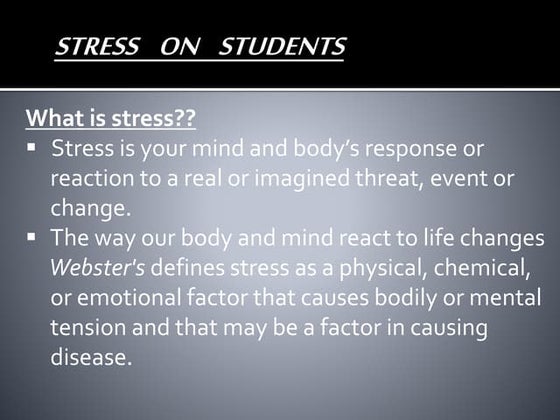 STRESS ON STUDENTS

What is stress??

▪ Stress is your mind and body's response or reaction to a real or imagined threat, event or change.

▪ The way our body and mind react to life changes Webster's defines stress as a physical, chemical, or emotional factor that causes bodily or mental tension and that may be a factor in causing disease.